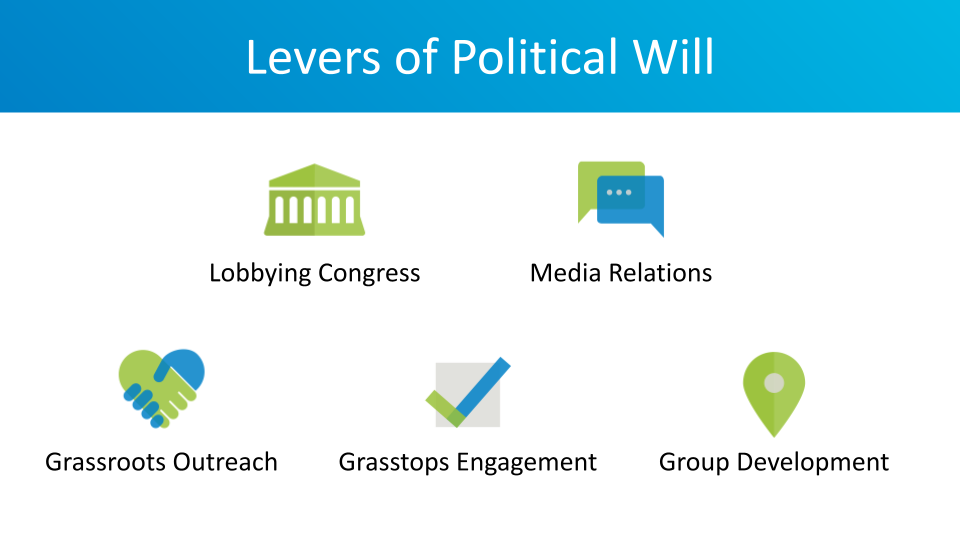 Levers of Political Will

Lobbying Congress

Media Relations

Grassroots Outreach

Grasstops Engagement

Group Development